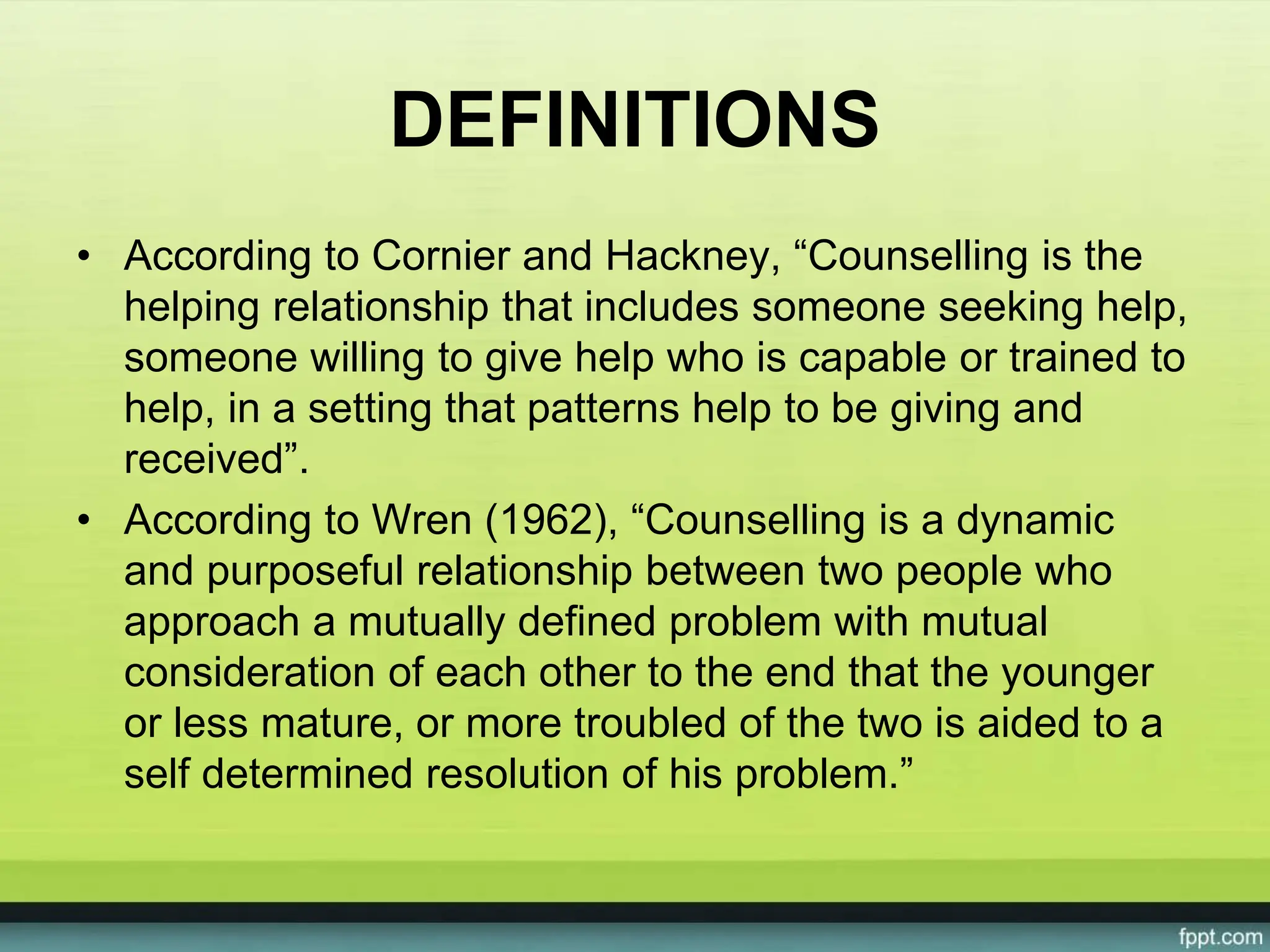 DEFINITIONS

• According to Cornier and Hackney, “Counselling is the helping relationship that includes someone seeking help, someone willing to give help who is capable or trained to help, in a setting that patterns help to be giving and received”.

• According to Wren (1962), “Counselling is a dynamic and purposeful relationship between two people who approach a mutually defined problem with mutual consideration of each other to the end that the younger or less mature, or more troubled of the two is aided to a self determined resolution of his problem.”

fppt.com